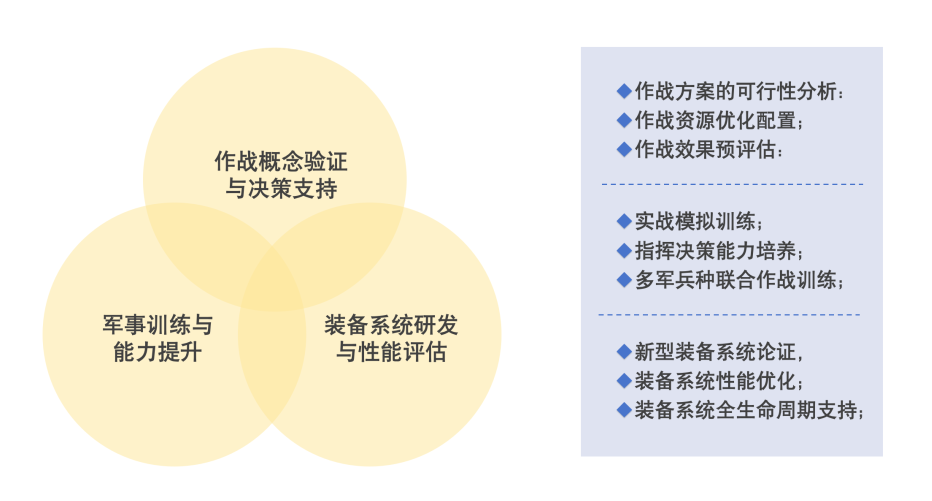 作战概念验证与决策支持

军事训练与能力提升

装备系统研发与性能评估

◆作战方案的可行性分析：
◆作战资源优化配置；
◆作战效果预评估：

◆实战模拟训练；
◆指挥决策能力培养；
◆多军兵种联合作战训练；

◆新型装备系统论证，
◆装备系统性能优化；
◆装备系统全生命周期支持；